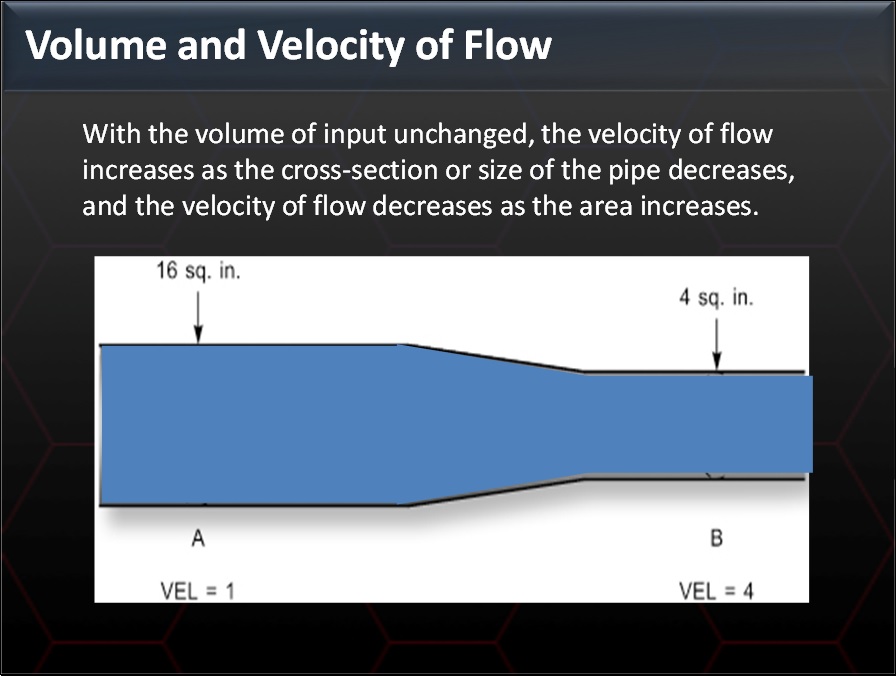 Volume and Velocity of Flow

With the volume of input unchanged, the velocity of flow increases as the cross-section or size of the pipe decreases, and the velocity of flow decreases as the area increases.

16 sq. in.

4 sq. in.

A

B

VEL = 1

VEL = 4